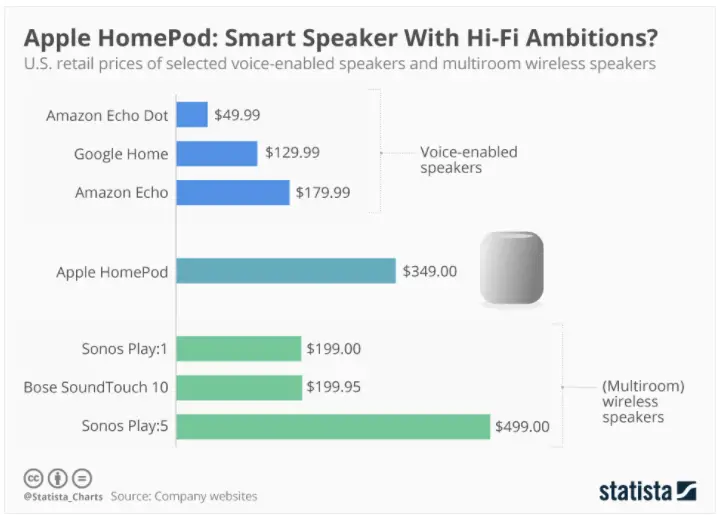 Apple HomePod: Smart Speaker With Hi-Fi Ambitions?
U.S. retail prices of selected voice-enabled speakers and multiroom wireless speakers

Amazon Echo Dot $49.99
Google Home $129.99
Amazon Echo $179.99
Voice-enabled speakers

Apple HomePod $349.00

Sonos Play:1 $199.00
Bose SoundTouch 10 $199.95
Sonos Play:5 $499.00
(Multiroom) wireless speakers

@Statista_Charts Source: Company websites
statista